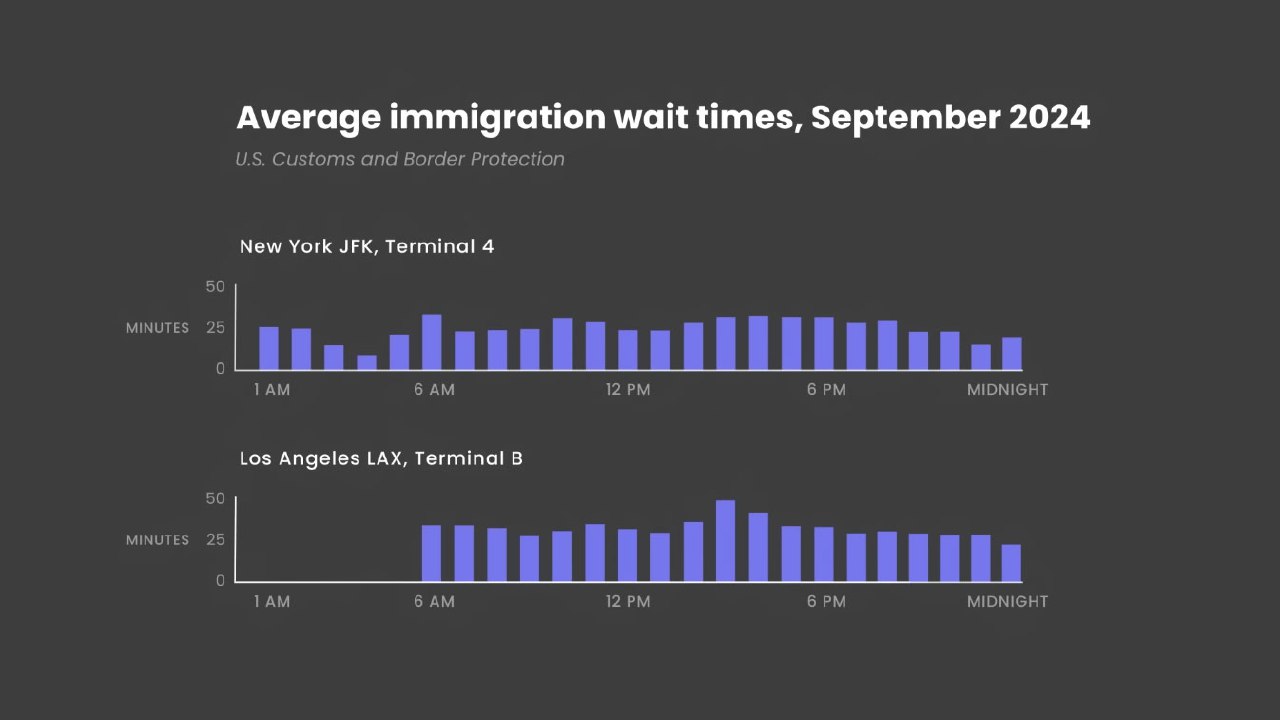 Average immigration wait times, September 2024

U.S. Customs and Border Protection

New York JFK, Terminal 4

50
MINUTES 25
0

1 AM 6 AM 12 PM 6 PM MIDNIGHT

Los Angeles LAX, Terminal B

50
MINUTES 25
0

1 AM 6 AM 12 PM 6 PM MIDNIGHT